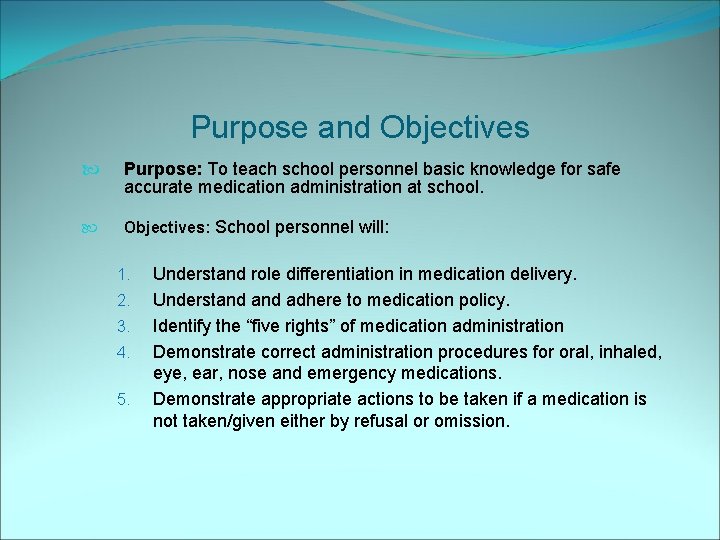 Purpose and Objectives

Purpose: To teach school personnel basic knowledge for safe accurate medication administration at school.

Objectives: School personnel will:

1. Understand role differentiation in medication delivery.
2. Understand and adhere to medication policy.
3. Identify the “five rights” of medication administration
4. Demonstrate correct administration procedures for oral, inhaled, eye, ear, nose and emergency medications.
5. Demonstrate appropriate actions to be taken if a medication is not taken/given either by refusal or omission.